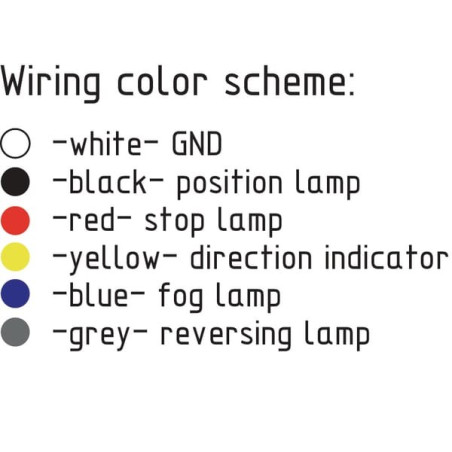 Wiring color scheme:

-white- GND
-black- position lamp
-red- stop lamp
-yellow- direction indicator
-blue- fog lamp
-grey- reversing lamp